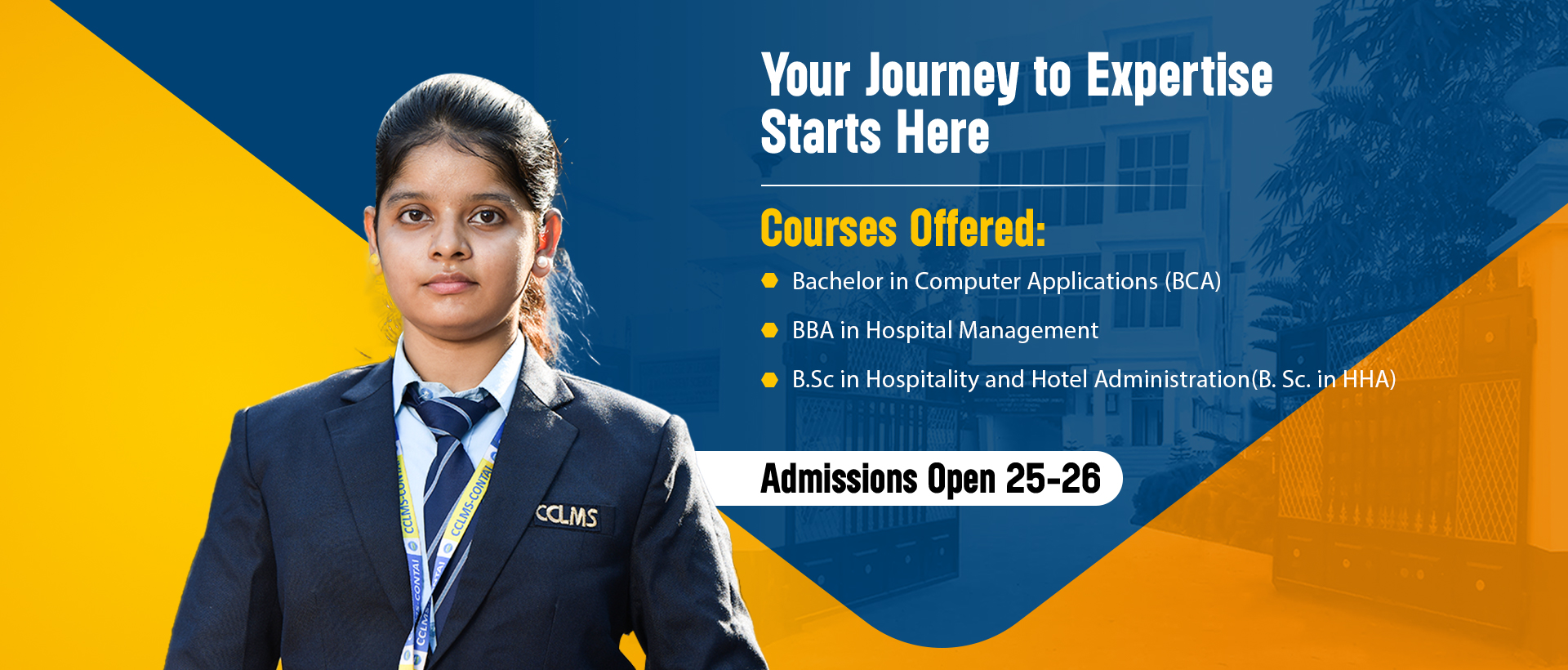 Your Journey to Expertise Starts Here

Courses Offered:

Bachelor in Computer Applications (BCA)

BBA in Hospital Management

B.Sc in Hospitality and Hotel Administration(B. Sc. in HHA)

Admissions Open 25-26

CCLMS

CCLMS-CONTAI

CCLMS-CONTAI